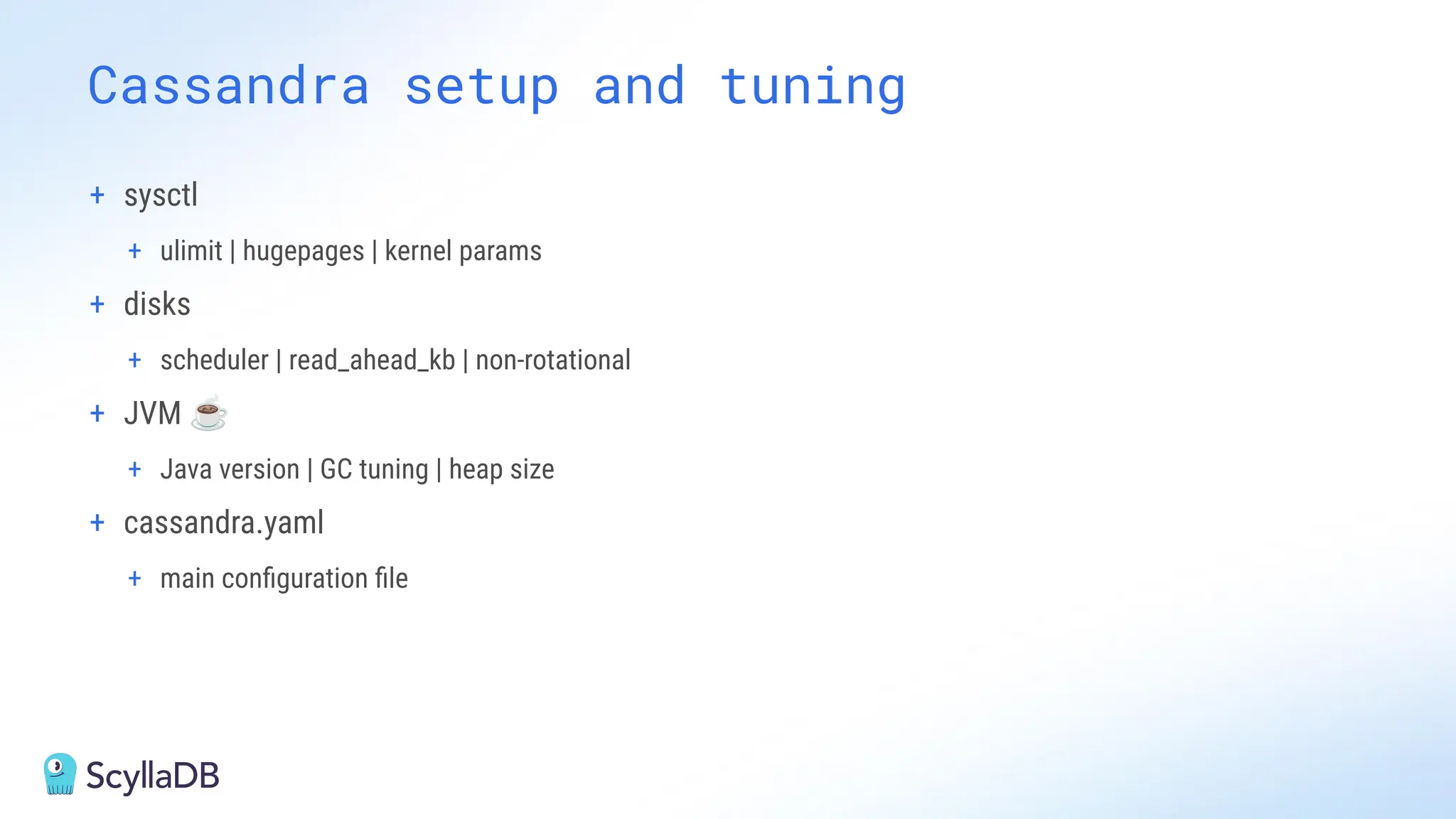 Cassandra setup and tuning

+ sysctl
  + ulimit | hugepages | kernel params
+ disks
  + scheduler | read_ahead_kb | non-rotational
+ JVM ☕
  + Java version | GC tuning | heap size
+ cassandra.yaml
  + main configuration file

ScyllaDB